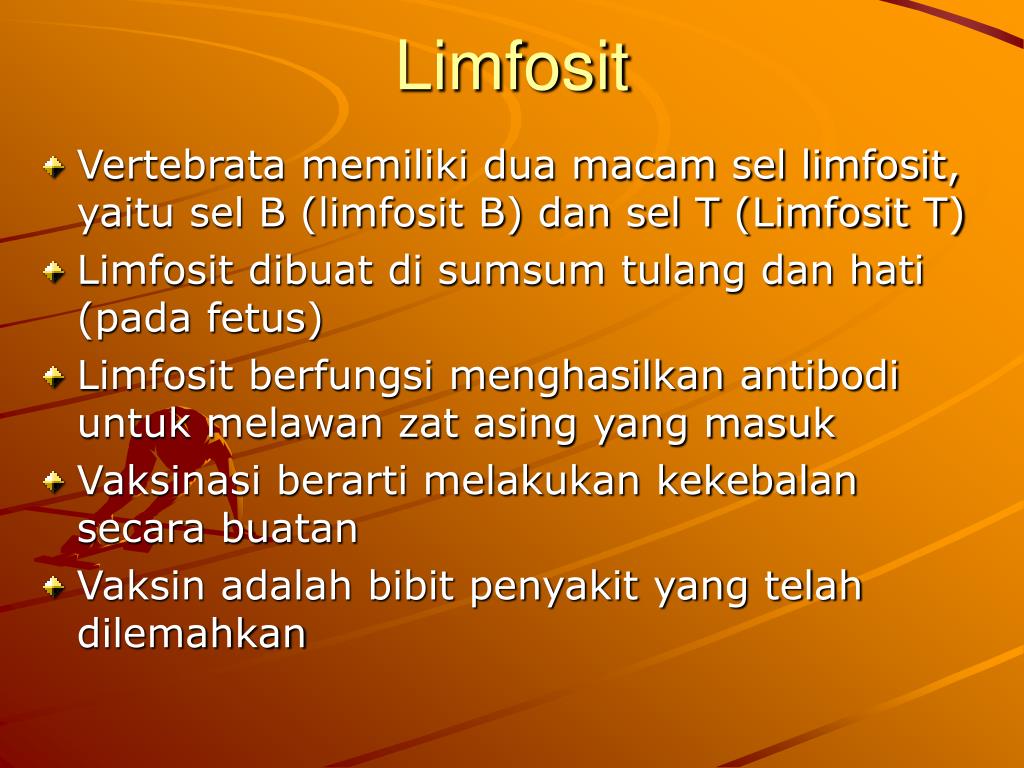 Limfosit

Vertebrata memiliki dua macam sel limfosit, yaitu sel B (limfosit B) dan sel T (Limfosit T)

Limfosit dibuat di sumsum tulang dan hati (pada fetus)

Limfosit berfungsi menghasilkan antibodi untuk melawan zat asing yang masuk

Vaksinasi berarti melakukan kekebalan secara buatan

Vaksin adalah bibit penyakit yang telah dilemahkan